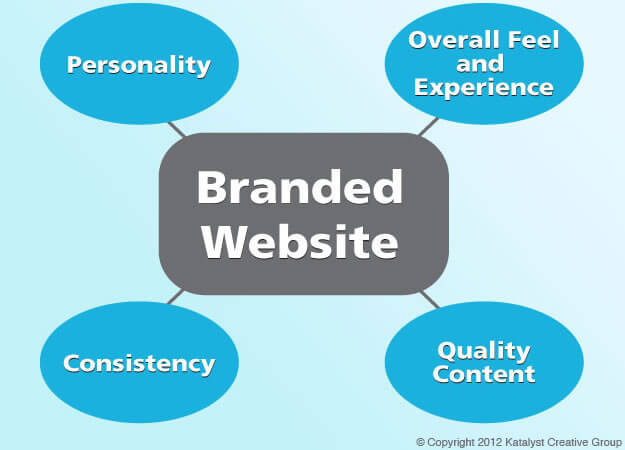 Personality

Overall Feel and Experience

Branded Website

Consistency

Quality Content

© Copyright 2012 Katalyst Creative Group